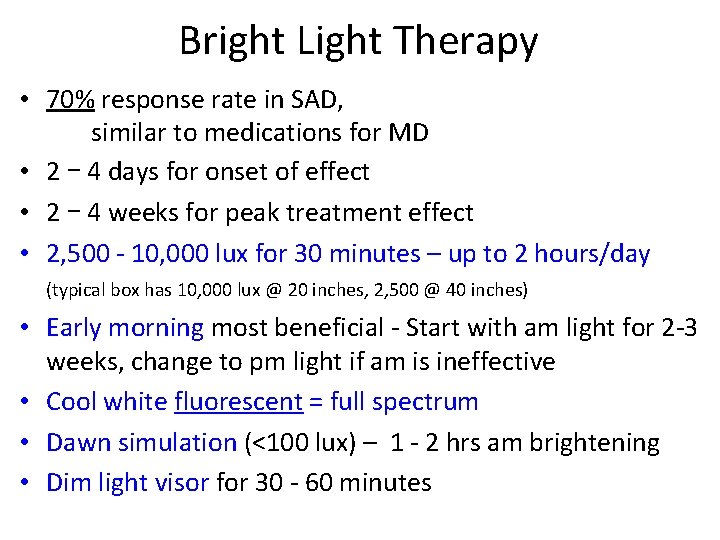 Bright Light Therapy

• 70% response rate in SAD, similar to medications for MD
• 2 − 4 days for onset of effect
• 2 − 4 weeks for peak treatment effect
• 2,500 - 10,000 lux for 30 minutes – up to 2 hours/day
(typical box has 10,000 lux @ 20 inches, 2,500 @ 40 inches)
• Early morning most beneficial - Start with am light for 2-3 weeks, change to pm light if am is ineffective
• Cool white fluorescent = full spectrum
• Dawn simulation (<100 lux) – 1 - 2 hrs am brightening
• Dim light visor for 30 - 60 minutes